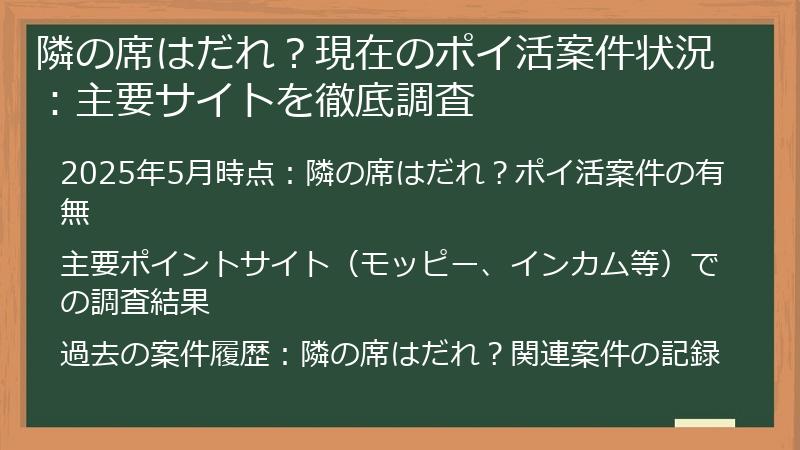 隣の席はだれ？現在のポイ活案件状況：主要サイトを徹底調査

2025年5月時点：隣の席はだれ？ポイ活案件の有無

主要ポイントサイト（モッピー、インカム等）での調査結果

過去の案件履歴：隣の席はだれ？関連案件の記録